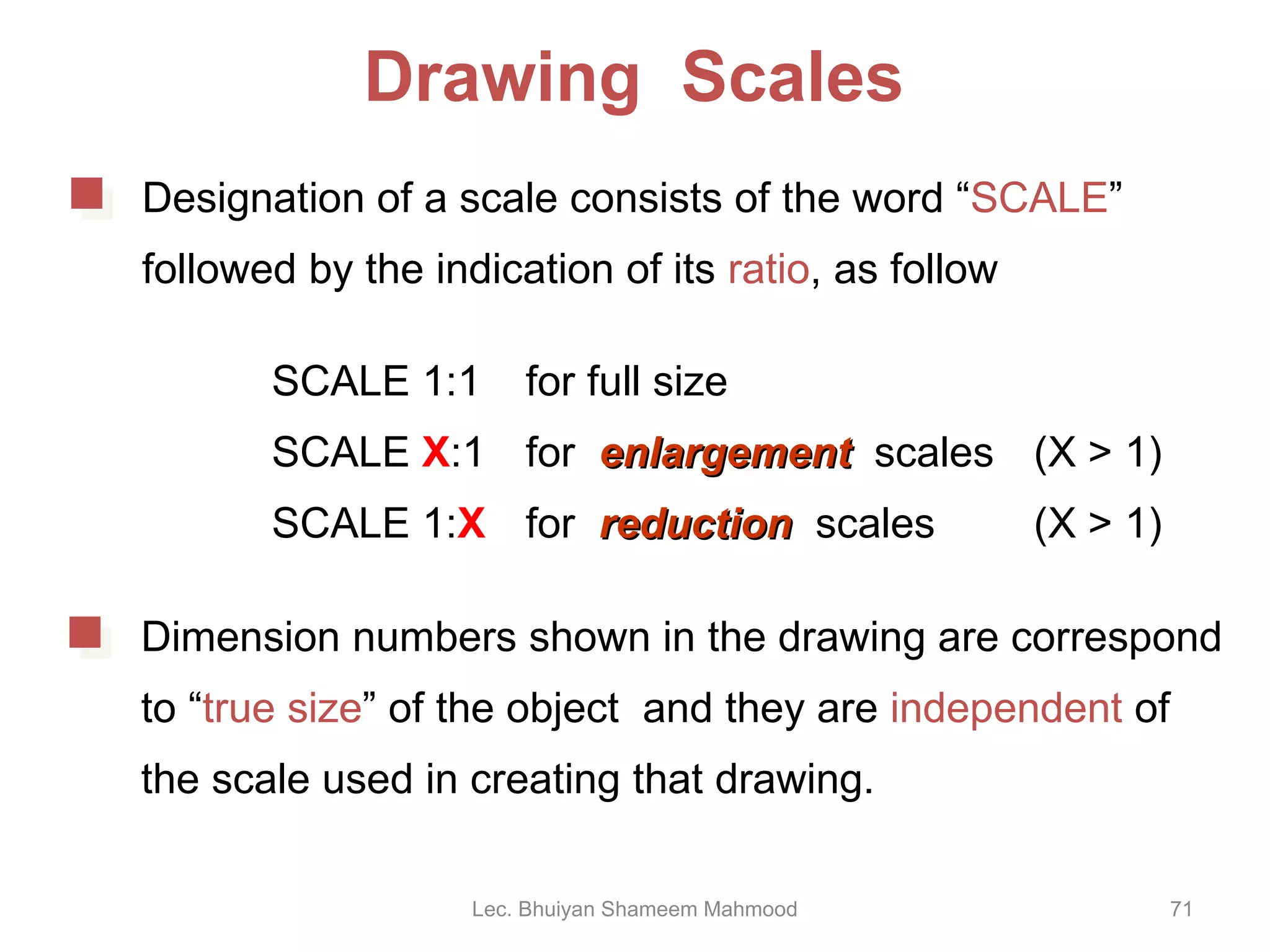 Drawing Scales

Designation of a scale consists of the word “SCALE” followed by the indication of its ratio, as follow

SCALE 1:1 for full size

SCALE X:1 for enlargement scales (X > 1)

SCALE 1:X for reduction scales (X > 1)

Dimension numbers shown in the drawing are correspond to “true size” of the object and they are independent of the scale used in creating that drawing.

Lec. Bhuiyan Shameem Mahmood

71